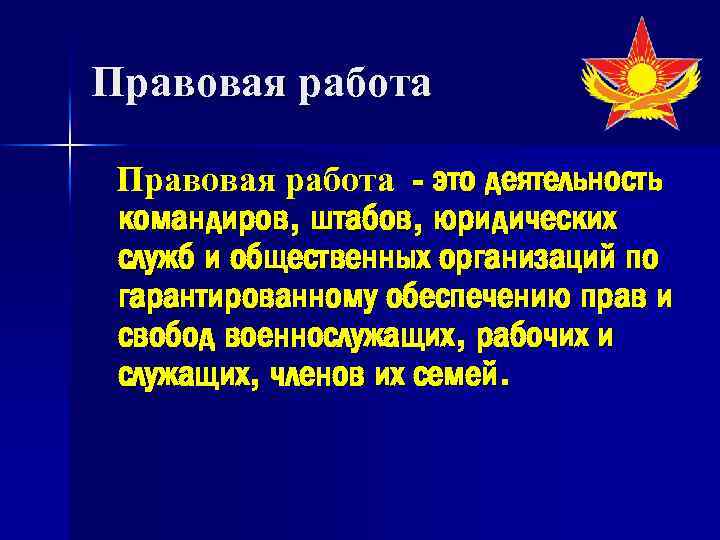 Правовая работа

Правовая работа - это деятельность командиров, штабов, юридических служб и общественных организаций по гарантированному обеспечению прав и свобод военнослужащих, рабочих и служащих, членов их семей.